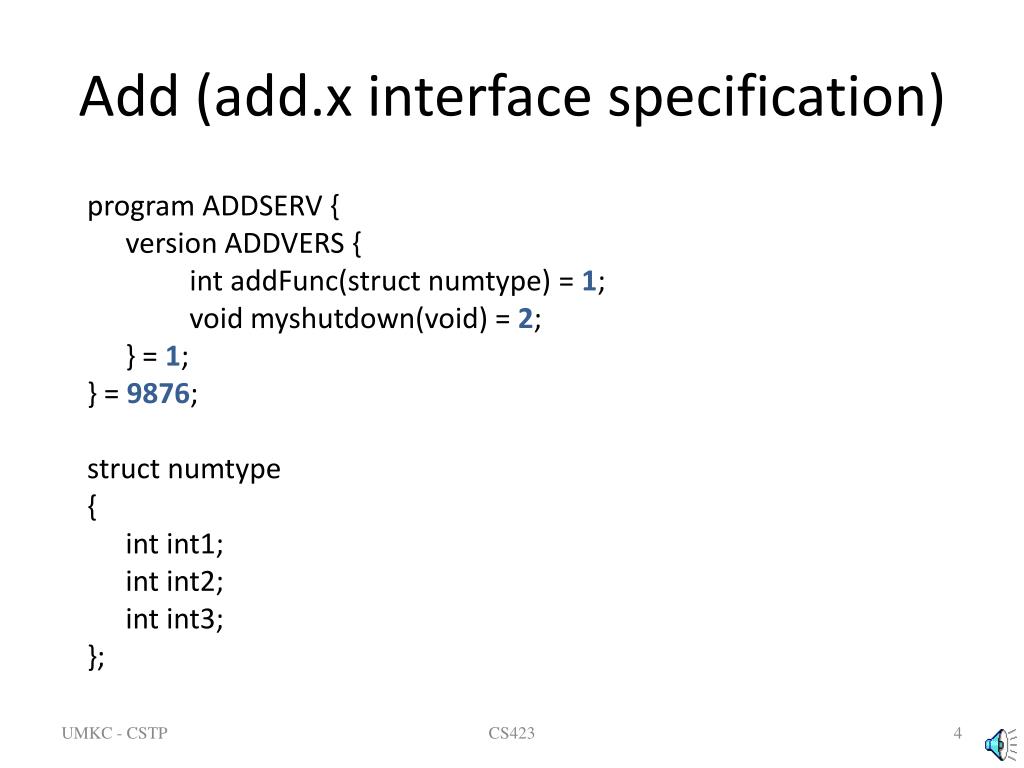 Add (add.x interface specification)

program ADDSERV {
    version ADDVERS {
        int addFunc(struct numtype) = 1;
        void myshutdown(void) = 2;
    } = 1;
} = 9876;

struct numtype
{
    int int1;
    int int2;
    int int3;
};

UMKC - CSTP

CS423

4